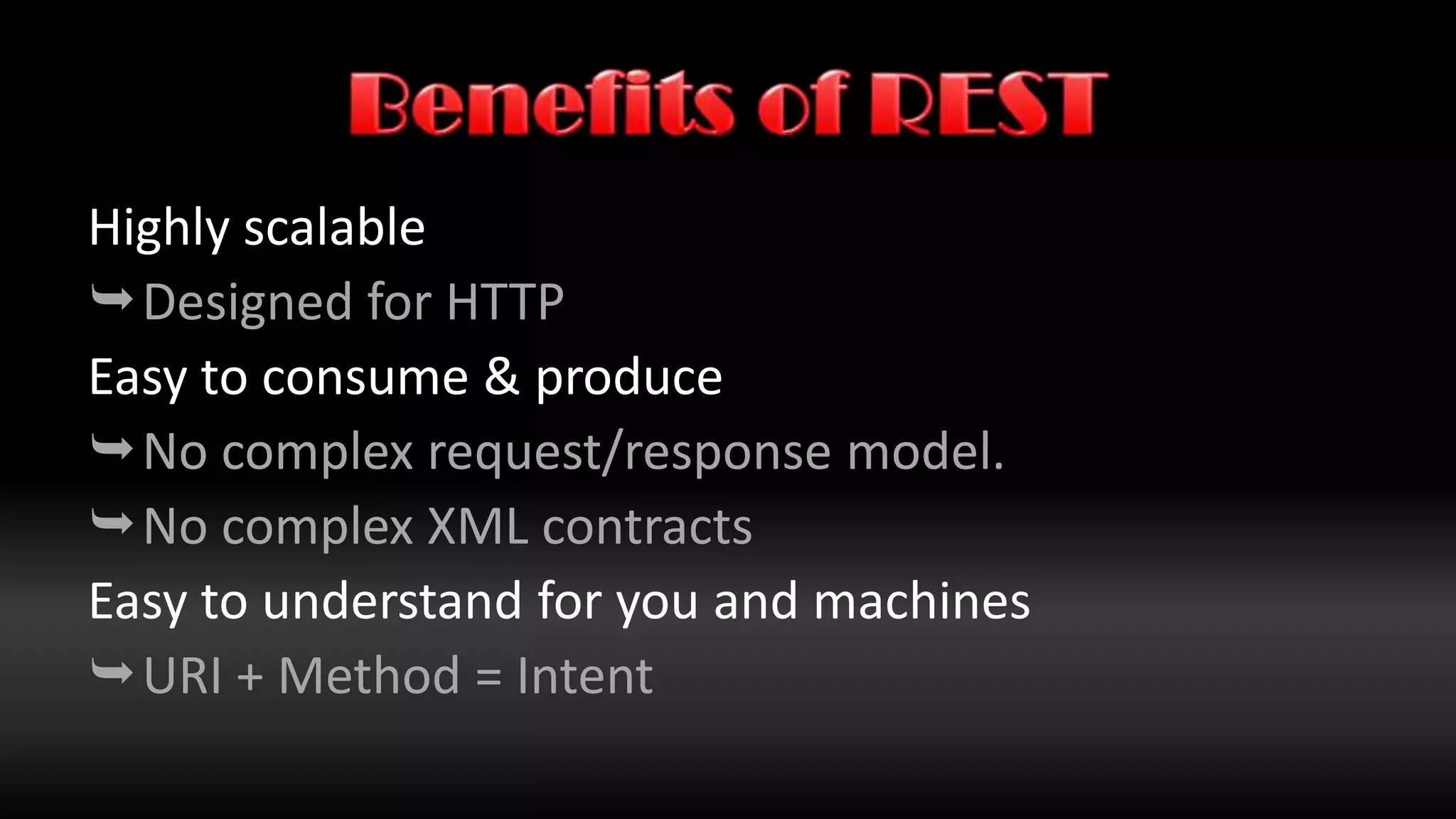 Benefits of REST

Highly scalable

↪ Designed for HTTP

Easy to consume & produce

↪ No complex request/response model.

↪ No complex XML contracts

Easy to understand for you and machines

↪ URI + Method = Intent